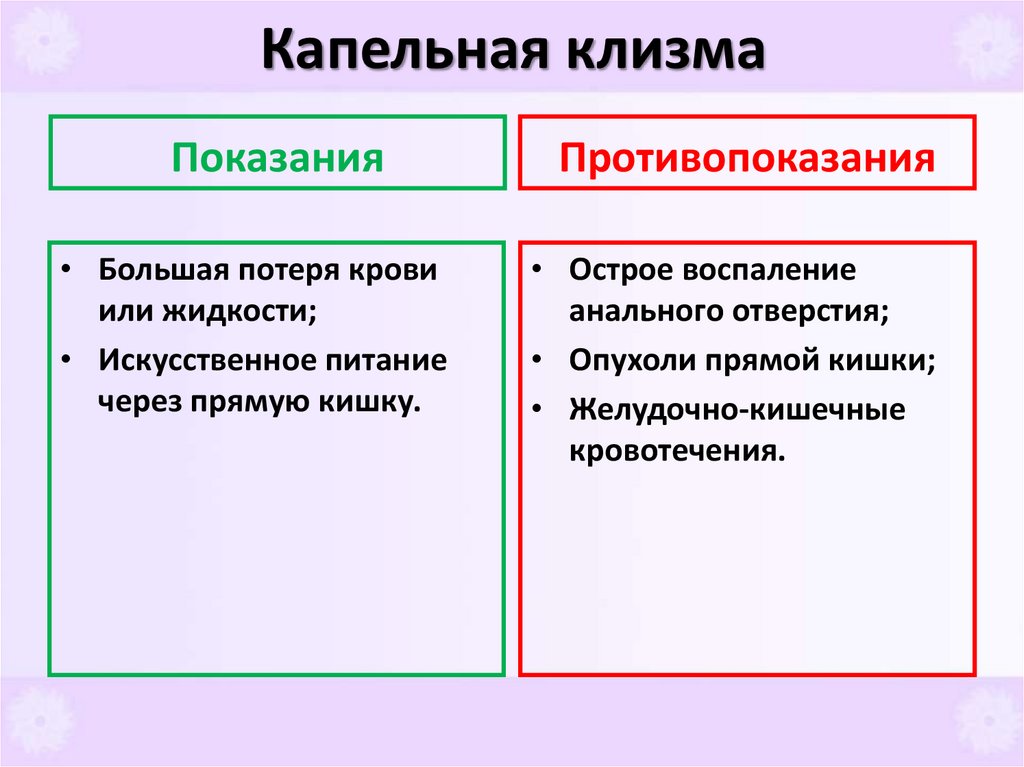 Капельная клизма

Показания

• Большая потеря крови или жидкости;
• Искусственное питание через прямую кишку.

Противопоказания

• Острое воспаление анального отверстия;
• Опухоли прямой кишки;
• Желудочно-кишечные кровотечения.